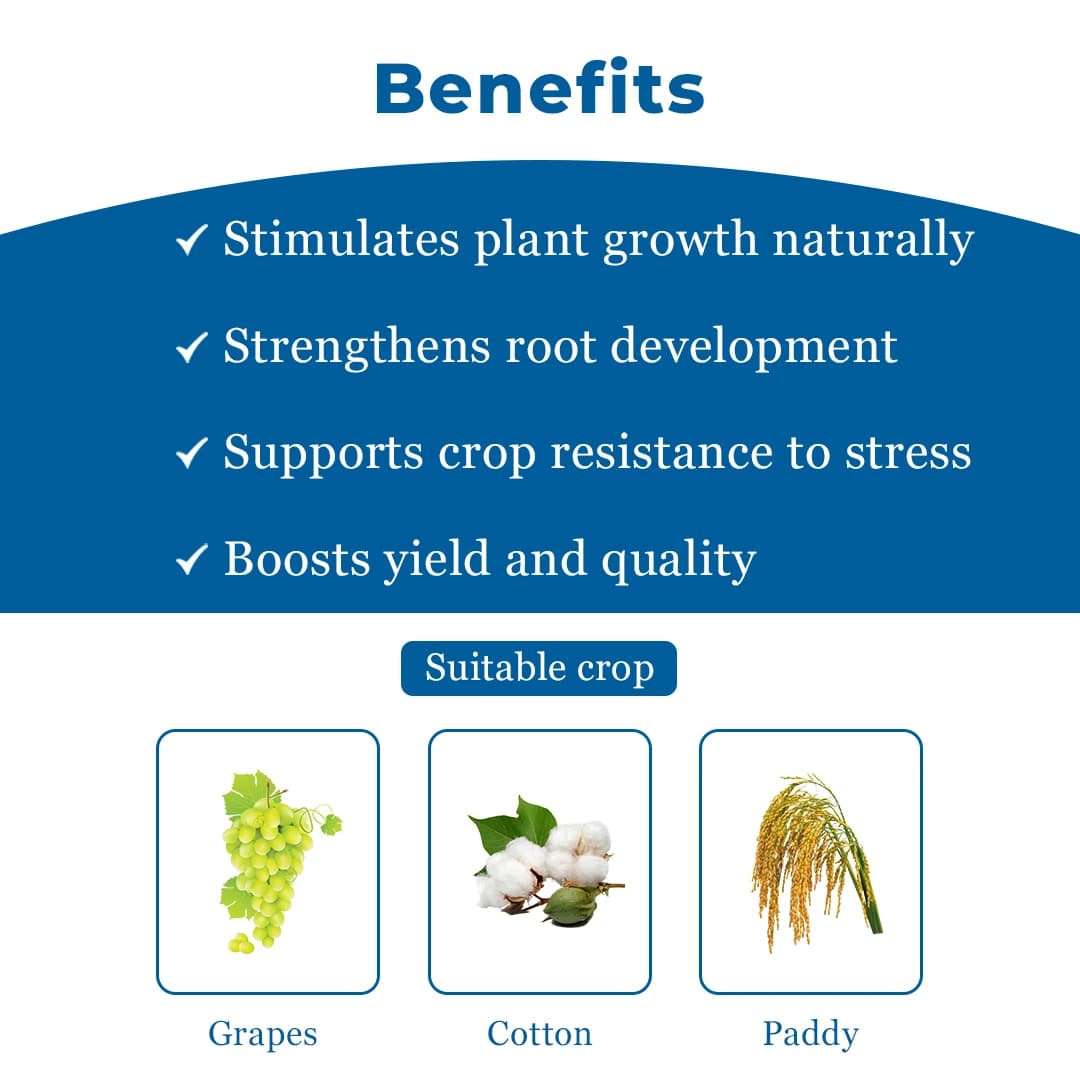 Benefits

✓ Stimulates plant growth naturally

✓ Strengthens root development

✓ Supports crop resistance to stress

✓ Boosts yield and quality

Suitable crop

Grapes

Cotton

Paddy